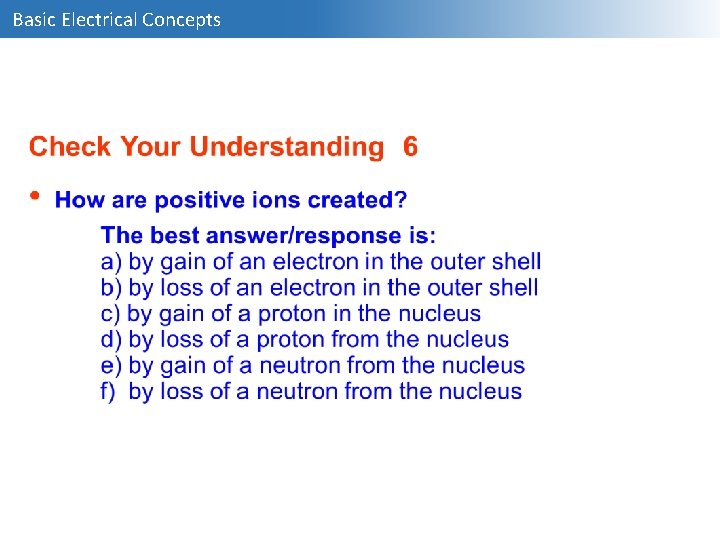 Basic Electrical Concepts

Check Your Understanding 6

• How are positive ions created?

The best answer/response is:
a) by gain of an electron in the outer shell
b) by loss of an electron in the outer shell
c) by gain of a proton in the nucleus
d) by loss of a proton from the nucleus
e) by gain of a neutron from the nucleus
f) by loss of a neutron from the nucleus